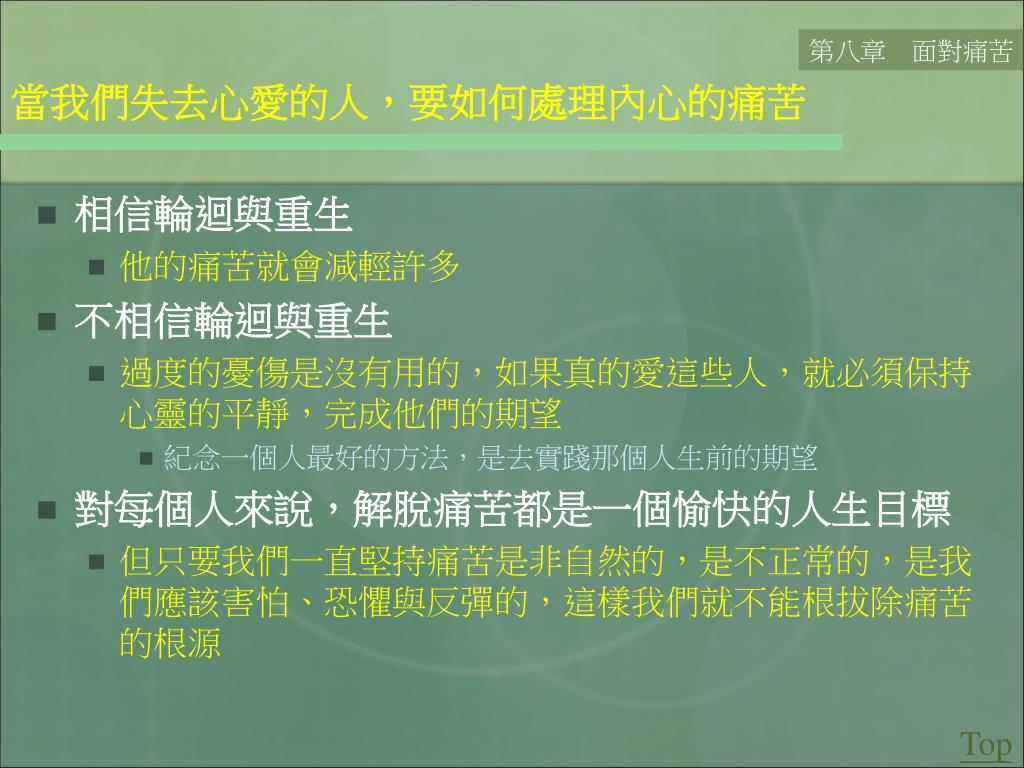 第八章　面對痛苦

當我們失去心愛的人，要如何處理內心的痛苦

相信輪迴與重生
他的痛苦就會減輕許多
不相信輪迴與重生
過度的憂傷是沒有用的，如果真的愛這些人，就必須保持心靈的平靜，完成他們的期望
紀念一個人最好的方法，是去實踐那個人生前的期望
對每個人來說，解脫痛苦都是一個愉快的人生目標
但只要我們一直堅持痛苦是非自然的，是不正常的，是我們應該害怕、恐懼與反彈的，這樣我們就不能根拔除痛苦的根源

Top